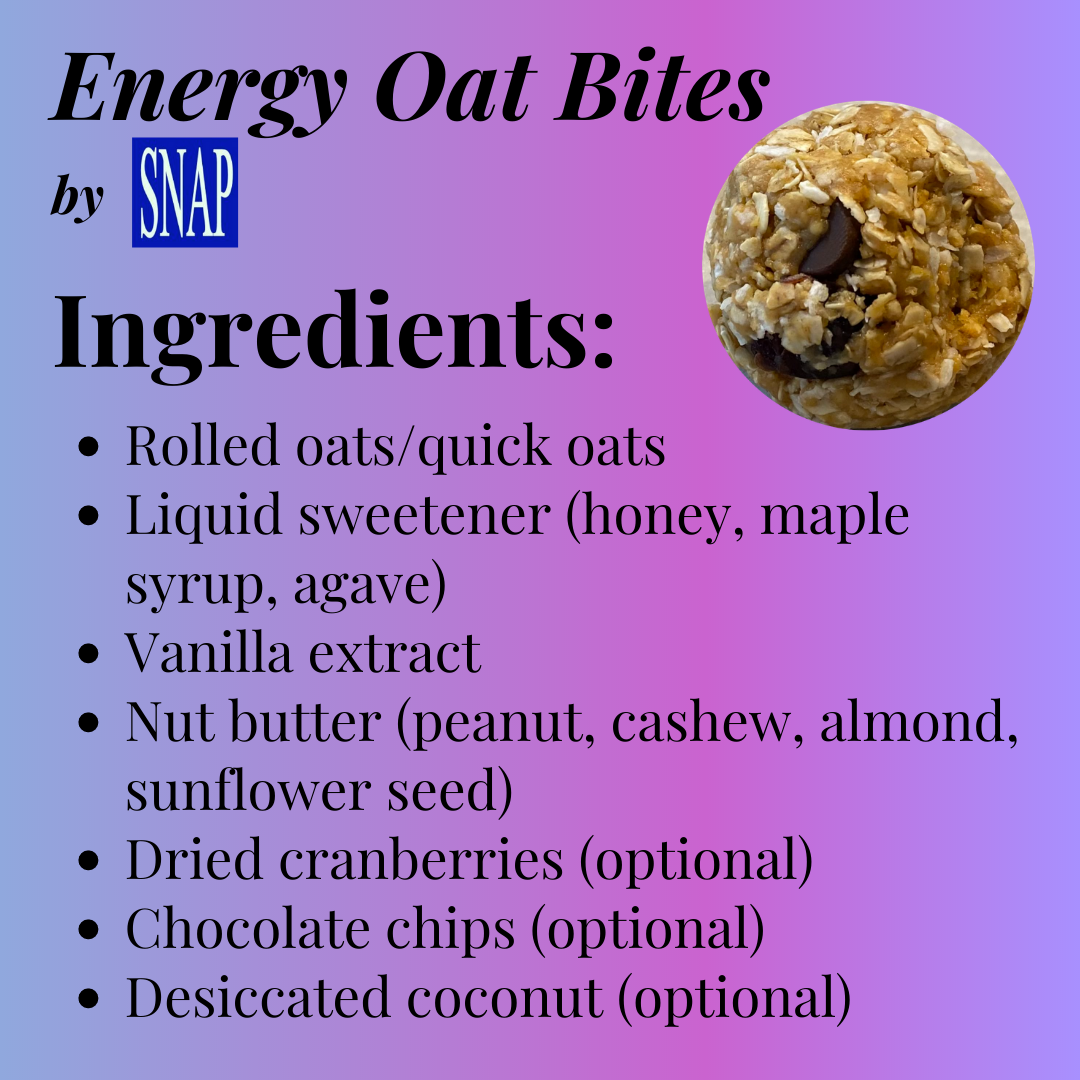 Energy Oat Bites
by SNAP

Ingredients:

- Rolled oats/quick oats
- Liquid sweetener (honey, maple syrup, agave)
- Vanilla extract
- Nut butter (peanut, cashew, almond, sunflower seed)
- Dried cranberries (optional)
- Chocolate chips (optional)
- Desiccated coconut (optional)